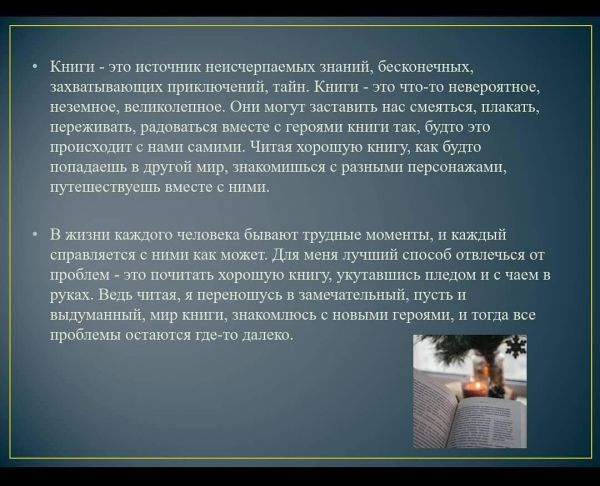 • Книги - это источник неисчерпаемых знаний, бесконечных, захватывающих приключений, тайн. Книги - это что-то невероятное, неземное, великолепное. Они могут заставить нас смеяться, плакать, переживать, радоваться вместе с героями книги так, будто это происходит с нами самими. Читая хорошую книгу, как будто попадаешь в другой мир, знакомишься с разными персонажами, путешествуешь вместе с ними.

• В жизни каждого человека бывают трудные моменты, и каждый справляется с ними как может. Для меня лучший способ отвлечься от проблем - это почитать хорошую книгу, укутавшись пледом и с чаем в руках. Ведь читая, я переношусь в замечательный, пусть и выдуманный, мир книги, знакомлюсь с новыми героями, и тогда все проблемы остаются где-то далеко.